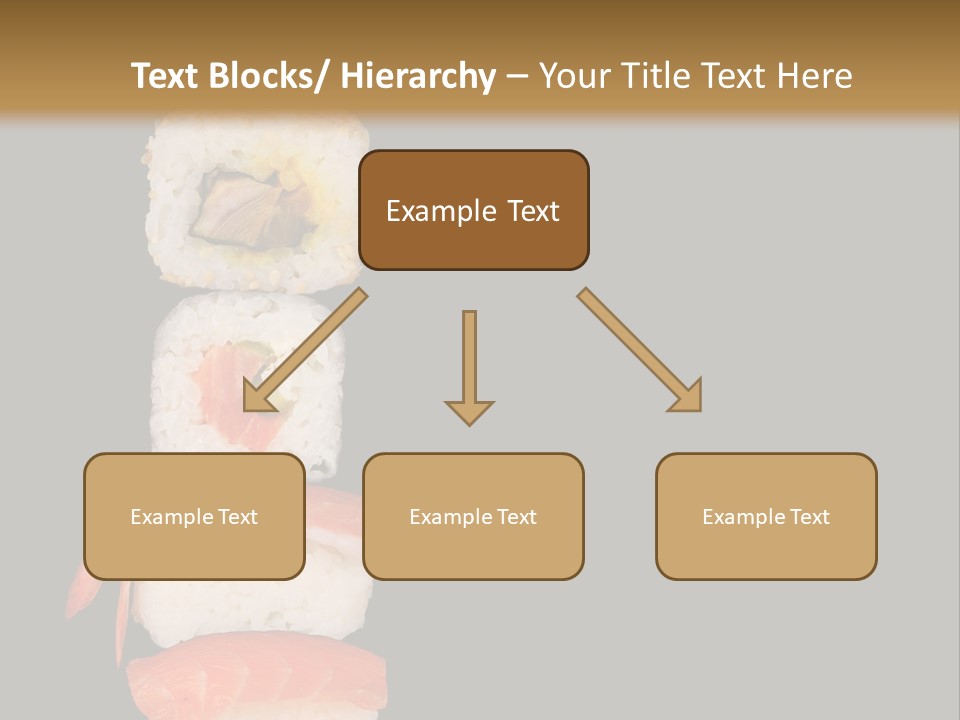 Text Blocks/ Hierarchy – Your Title Text Here

Example Text

Example Text

Example Text

Example Text